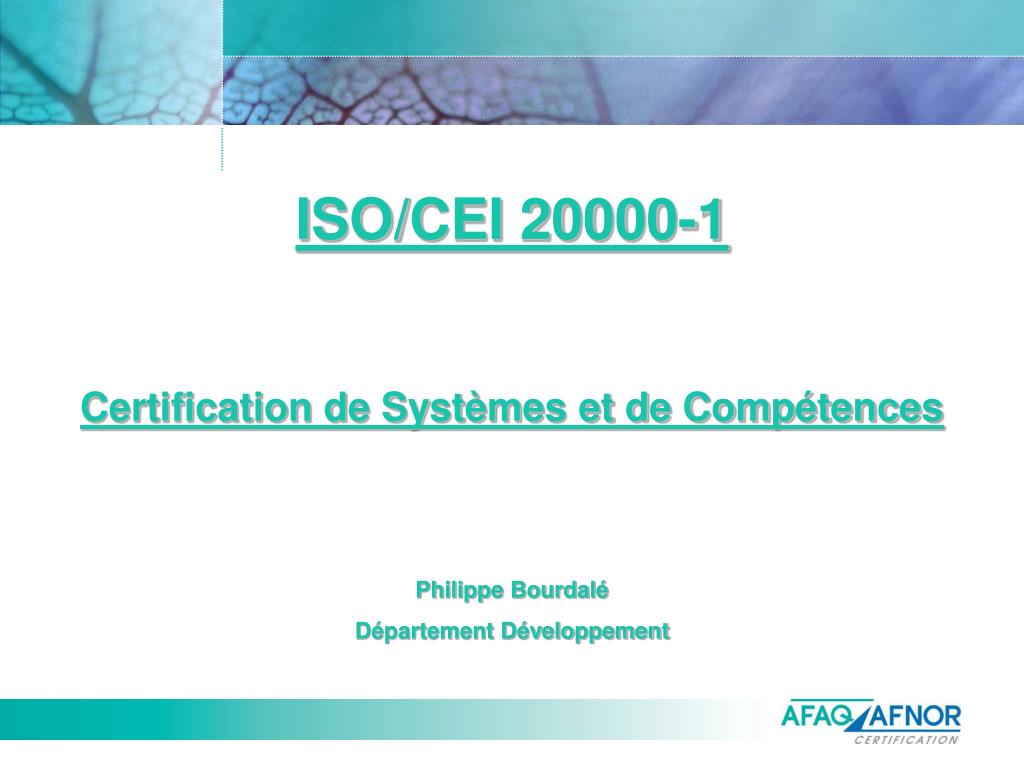 ISO/CEI 20000-1

Certification de Systèmes et de Compétences

Philippe Bourdalé

Département Développement

AFAQ AFNOR
CERTIFICATION